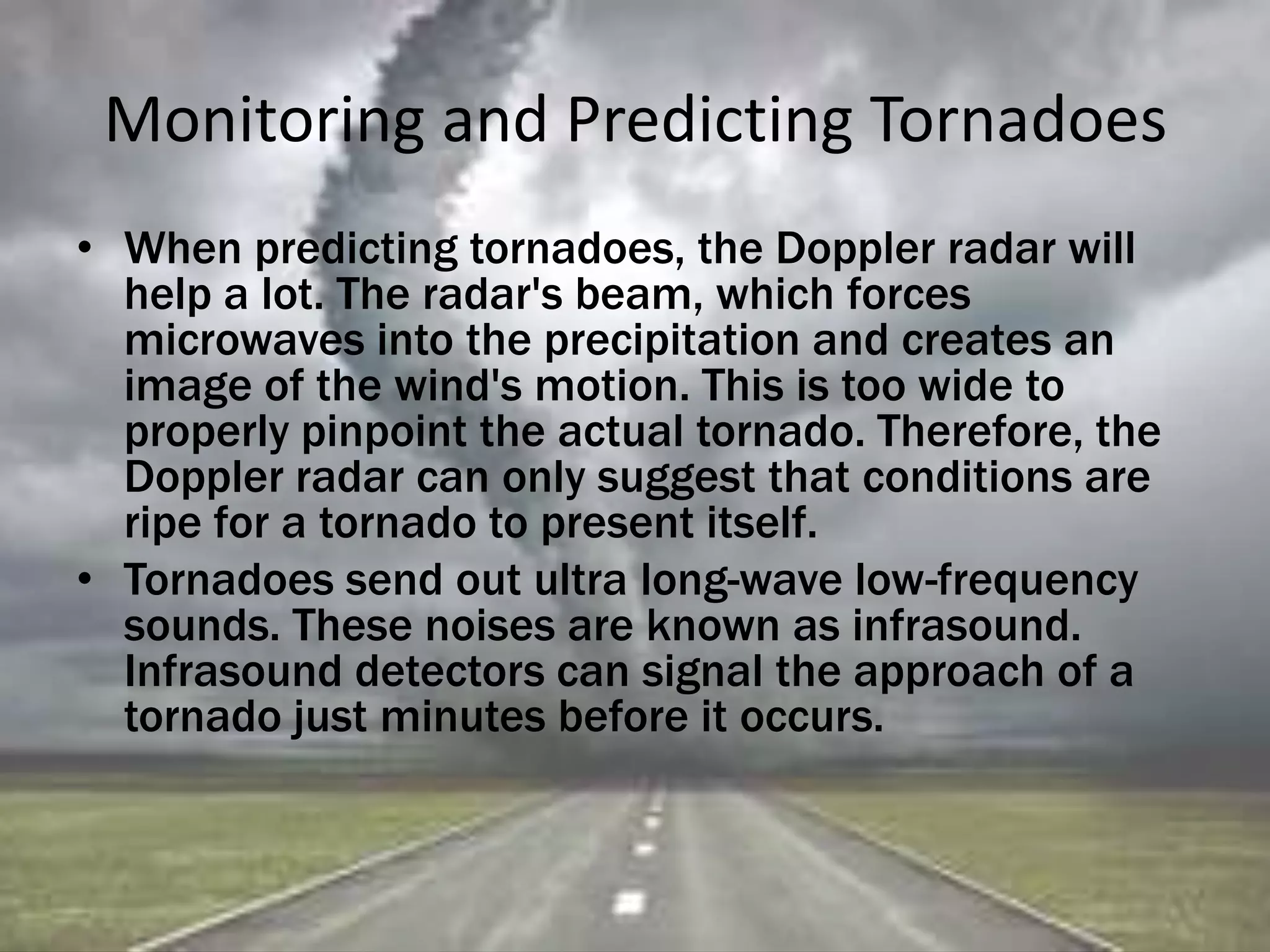 Monitoring and Predicting Tornadoes

• When predicting tornadoes, the Doppler radar will help a lot. The radar's beam, which forces microwaves into the precipitation and creates an image of the wind's motion. This is too wide to properly pinpoint the actual tornado. Therefore, the Doppler radar can only suggest that conditions are ripe for a tornado to present itself.

• Tornadoes send out ultra long-wave low-frequency sounds. These noises are known as infrasound. Infrasound detectors can signal the approach of a tornado just minutes before it occurs.